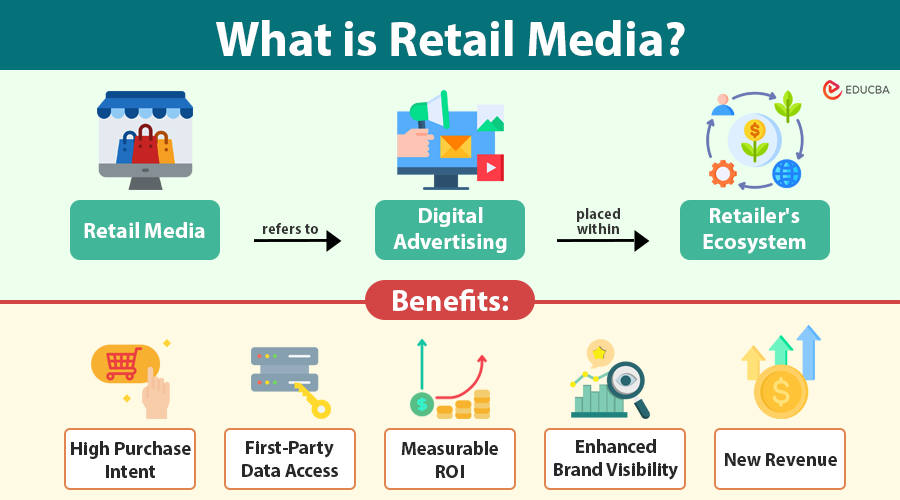 What is Retail Media?

EDUCBA

Retail Media

refers to

Digital Advertising

placed within

Retailer's Ecosystem

Benefits:

High Purchase Intent

First-Party Data Access

Measurable ROI

Enhanced Brand Visibility

New Revenue